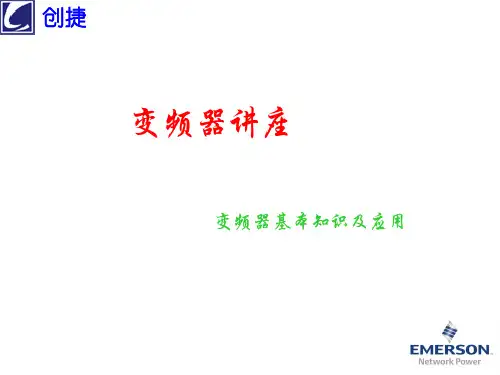 创捷

变频器讲座

变频器基本知识及应用

EMERSON
Network Power